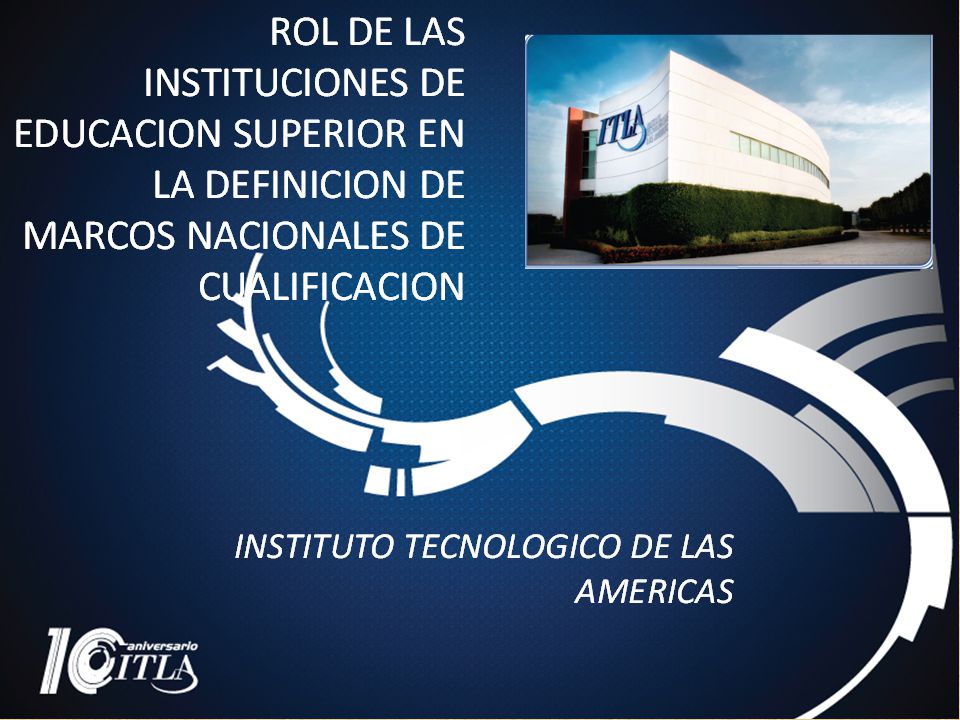 ROL DE LAS INSTITUCIONES DE EDUCACION SUPERIOR EN LA DEFINICION DE MARCOS NACIONALES DE CUALIFICACION

ITLA

INSTITUTO TECNOLOGICO DE LAS AMERICAS

10 aniversario ITLA